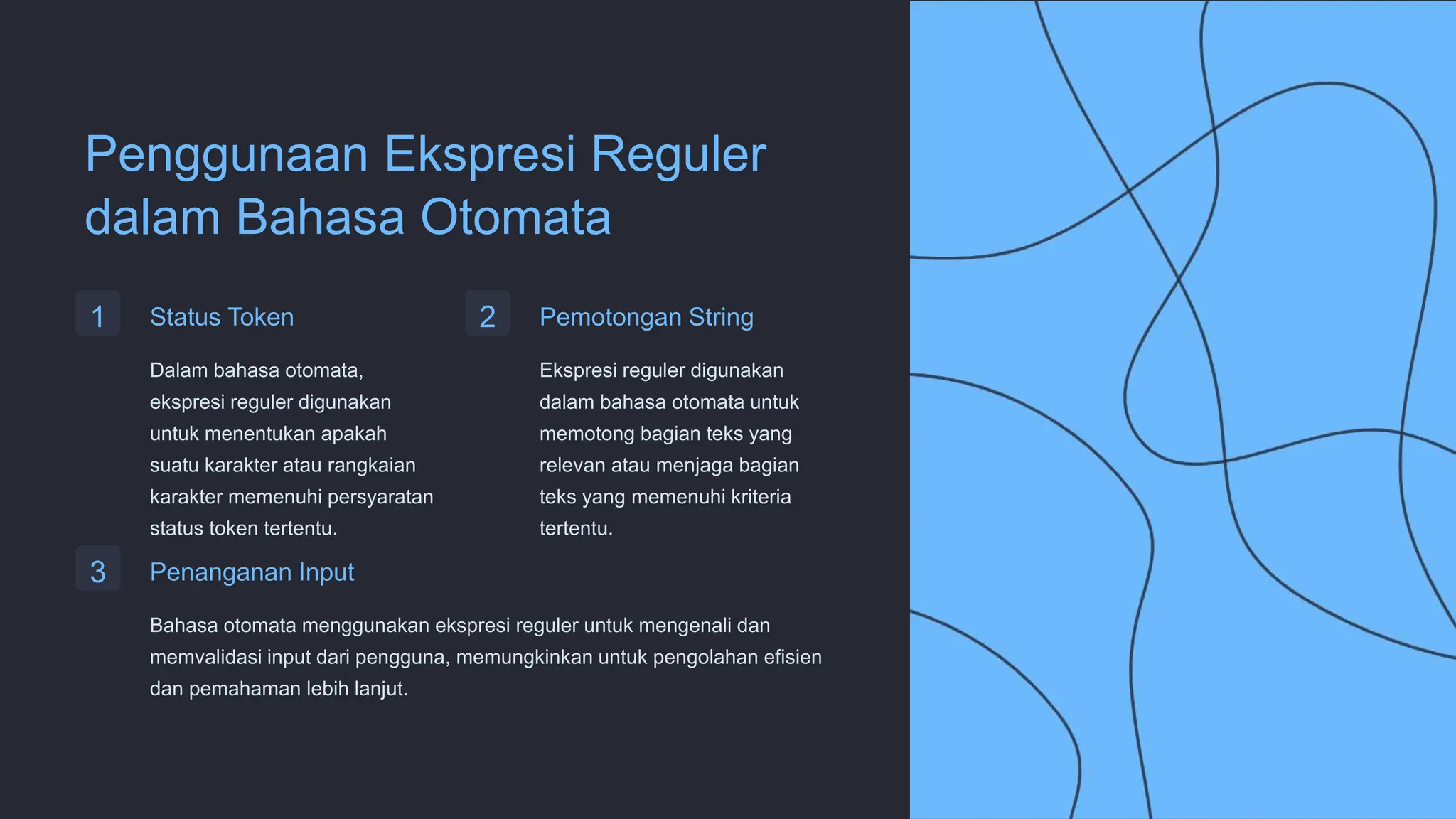 Penggunaan Ekspresi Reguler dalam Bahasa Otomata

1

Status Token

Dalam bahasa otomata, ekspresi reguler digunakan untuk menentukan apakah suatu karakter atau rangkaian karakter memenuhi persyaratan status token tertentu.

2

Pemotongan String

Ekspresi reguler digunakan dalam bahasa otomata untuk memotong bagian teks yang relevan atau menjaga bagian teks yang memenuhi kriteria tertentu.

3

Penanganan Input

Bahasa otomata menggunakan ekspresi reguler untuk mengenali dan memvalidasi input dari pengguna, memungkinkan untuk pengolahan efisien dan pemahaman lebih lanjut.